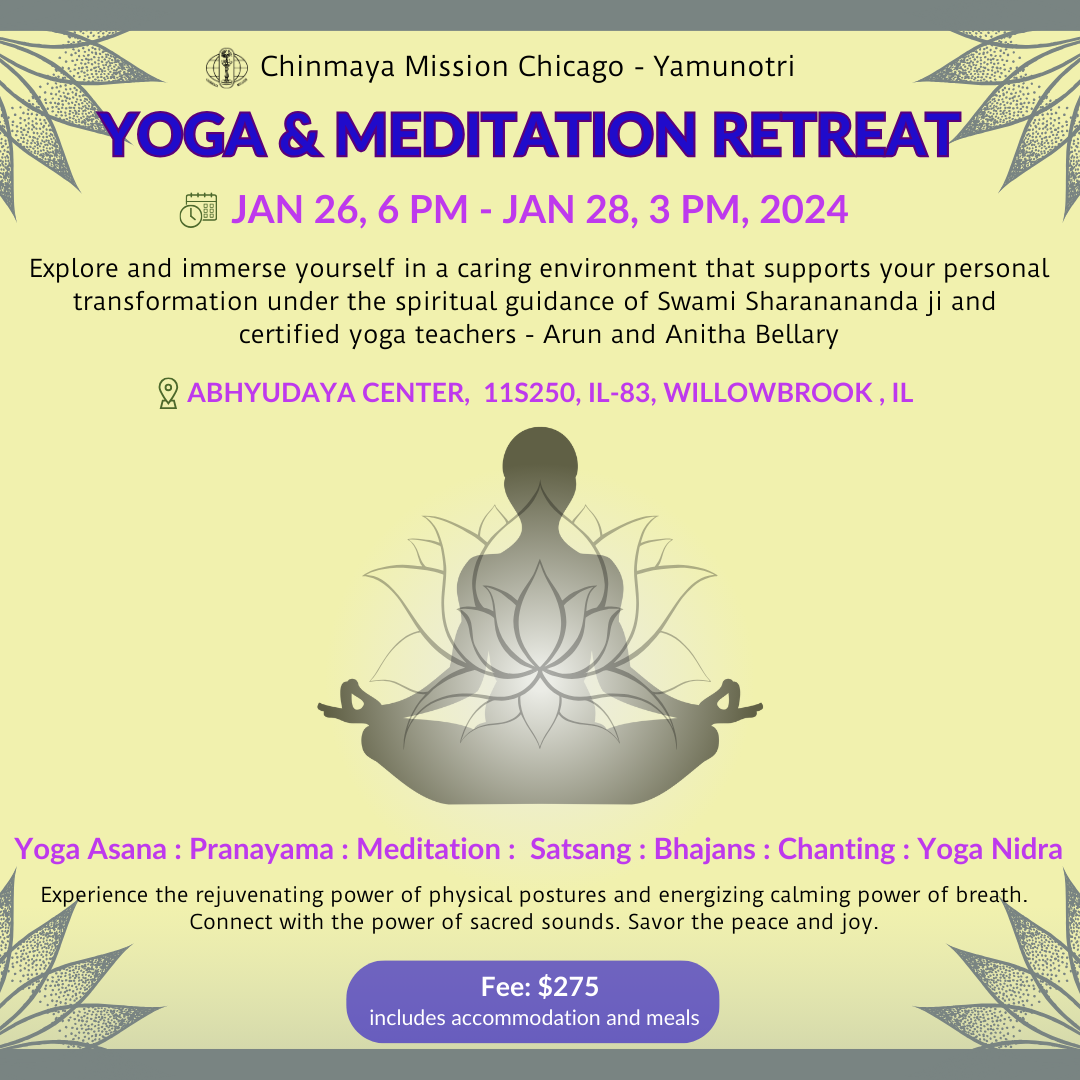 Chinmaya Mission Chicago - Yamunotri

YOGA & MEDITATION RETREAT

JAN 26, 6 PM - JAN 28, 3 PM, 2024

Explore and immerse yourself in a caring environment that supports your personal transformation under the spiritual guidance of Swami Sharanananda ji and certified yoga teachers - Arun and Anitha Bellary

ABHYUDAYA CENTER, 11S250, IL-83, WILLOWBROOK , IL

Yoga Asana : Pranayama : Meditation : Satsang : Bhajans : Chanting : Yoga Nidra

Experience the rejuvenating power of physical postures and energizing calming power of breath. Connect with the power of sacred sounds. Savor the peace and joy.

Fee: $275
includes accommodation and meals